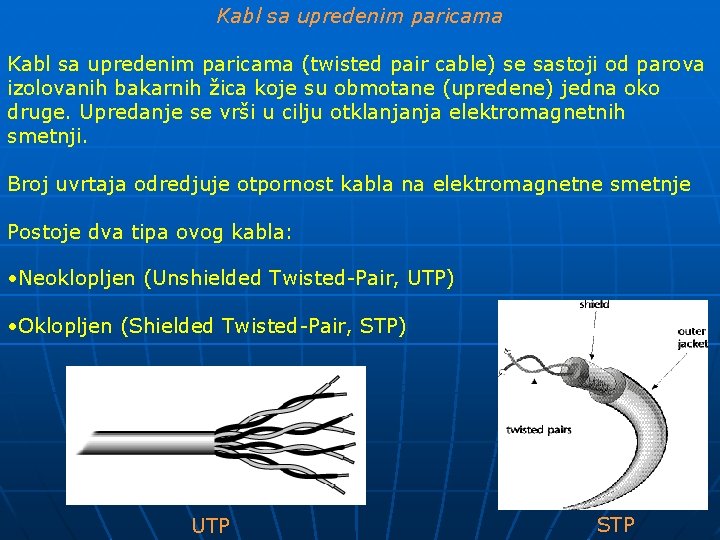 Kabl sa upredenim paricama

Kabl sa upredenim paricama (twisted pair cable) se sastoji od parova izolovanih bakarnih žica koje su obmotane (upredene) jedna oko druge. Upredanje se vrši u cilju otklanjanja elektromagnetnih smetnji.

Broj uvrtaja odredjuje otpornost kabla na elektromagnetne smetnje

Postoje dva tipa ovog kabla:

•Neoklopljen (Unshielded Twisted-Pair, UTP)

•Oklopljen (Shielded Twisted-Pair, STP)

shield

outer jacket

twisted pairs

UTP

STP